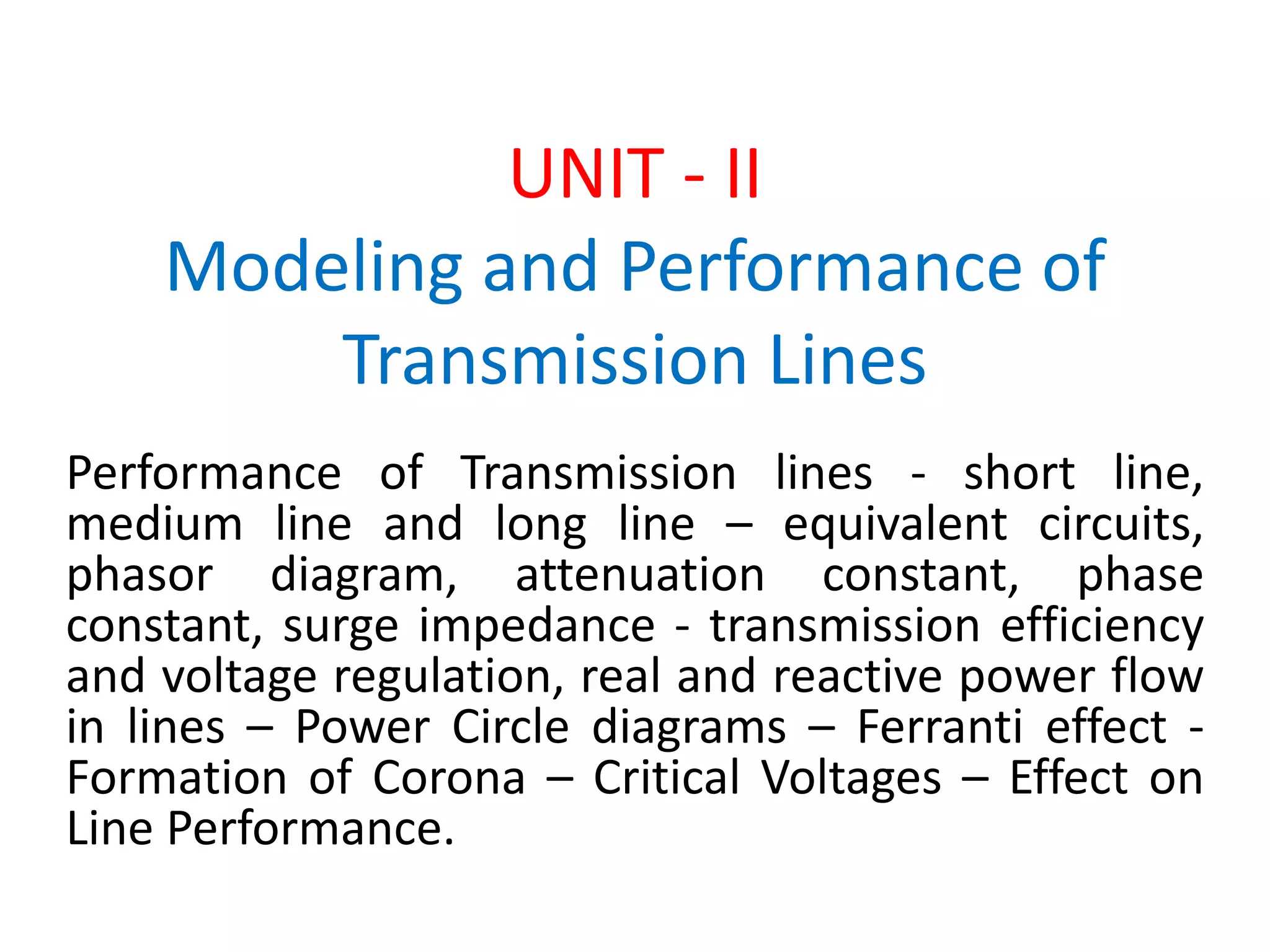 UNIT - II
Modeling and Performance of Transmission Lines

Performance of Transmission lines - short line, medium line and long line – equivalent circuits, phasor diagram, attenuation constant, phase constant, surge impedance - transmission efficiency and voltage regulation, real and reactive power flow in lines – Power Circle diagrams – Ferranti effect - Formation of Corona – Critical Voltages – Effect on Line Performance.